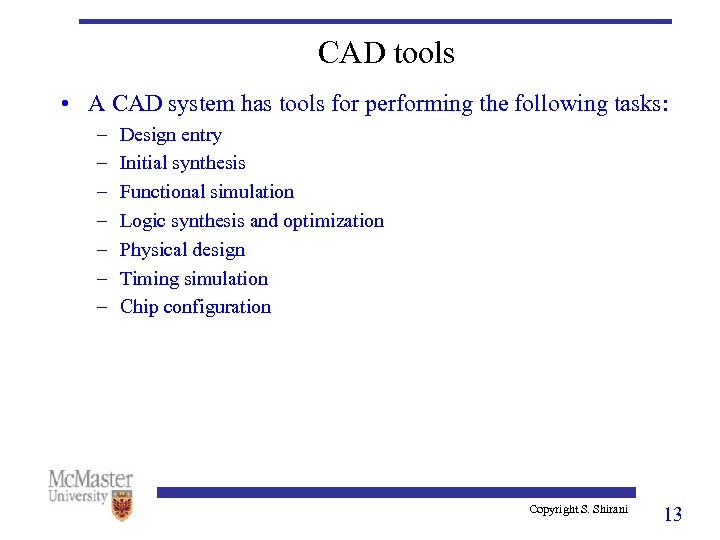 CAD tools

• A CAD system has tools for performing the following tasks:
– Design entry
– Initial synthesis
– Functional simulation
– Logic synthesis and optimization
– Physical design
– Timing simulation
– Chip configuration

McMaster University

Copyright S. Shirani

13